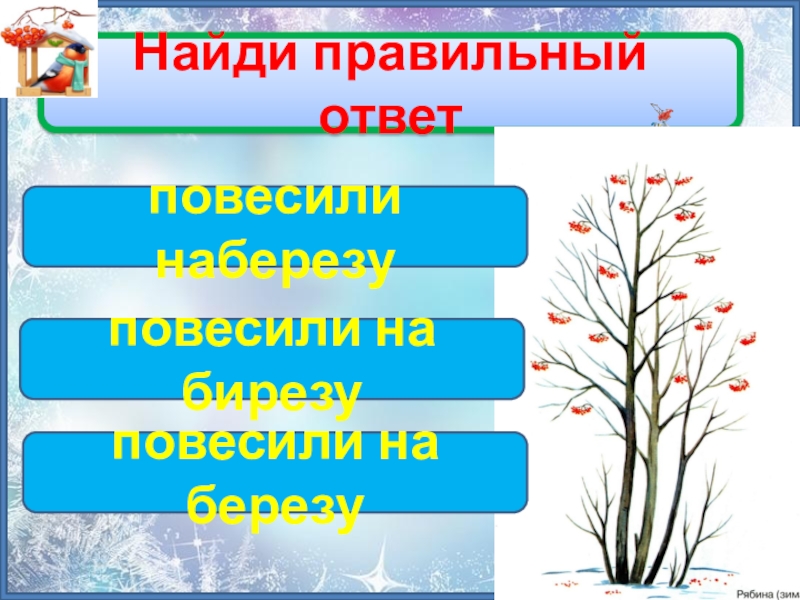 Найди правильный ответ

повесили наберезу

повесили на бирезу

повесили на березу

Рябина (зим